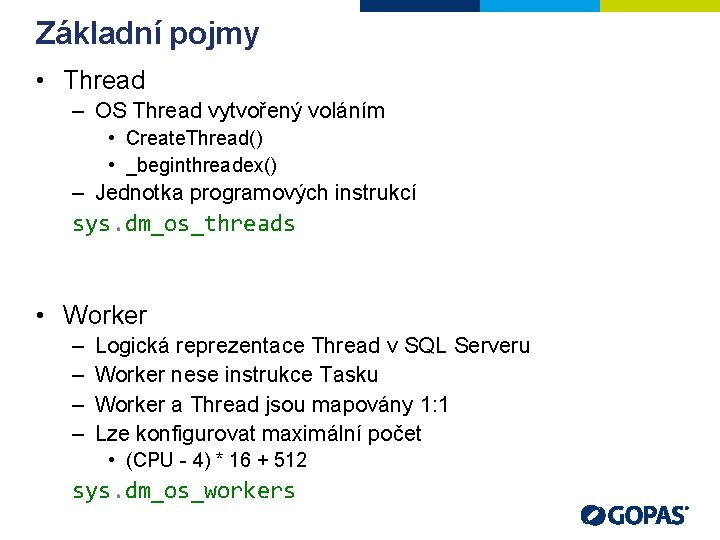 Základní pojmy

• Thread
  – OS Thread vytvořený voláním
    • CreateThread()
    • _beginthreadex()
  – Jednotka programových instrukcí
  sys.dm_os_threads

• Worker
  – Logická reprezentace Thread v SQL Serveru
  – Worker nese instrukce Tasku
  – Worker a Thread jsou mapovány 1:1
  – Lze konfigurovat maximální počet
    • (CPU - 4) * 16 + 512
  sys.dm_os_workers

GOPAS